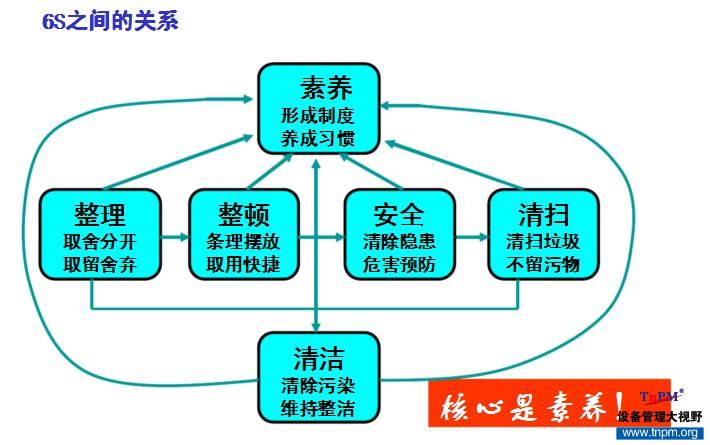 6S之间的关系

素养
形成制度
养成习惯

整理
取舍分开
取留舍弃

整顿
条理摆放
取用快捷

安全
清除隐患
危害预防

清扫
清扫垃圾
不留污物

清洁
清除污染
维持整洁

核心是素养！

TnPM
设备管理大视野
www.tnpm.org